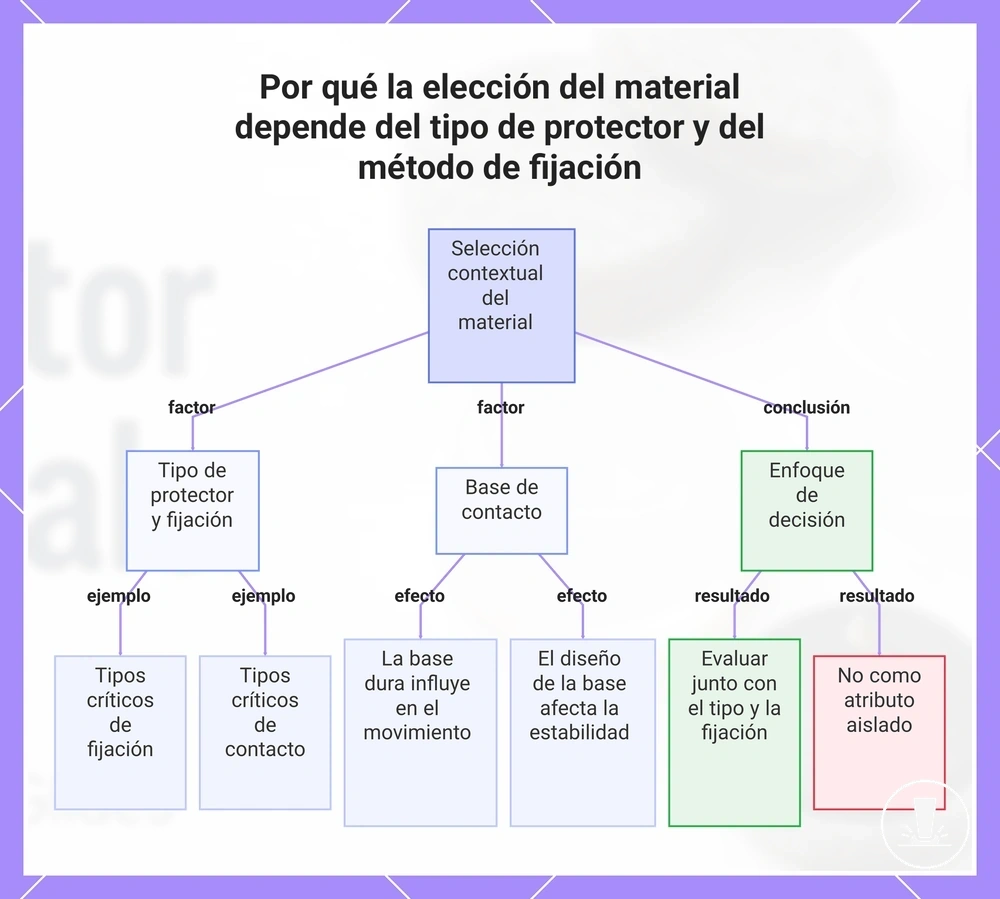 Por qué la elección del material depende del tipo de protector y del método de fijación

Selección contextual del material

factor

factor

conclusión

Tipo de protector y fijación

Base de contacto

Enfoque de decisión

ejemplo

ejemplo

efecto

efecto

resultado

resultado

Tipos críticos de fijación

Tipos críticos de contacto

La base dura influye en el movimiento

El diseño de la base afecta la estabilidad

Evaluar junto con el tipo y la fijación

No como atributo aislado